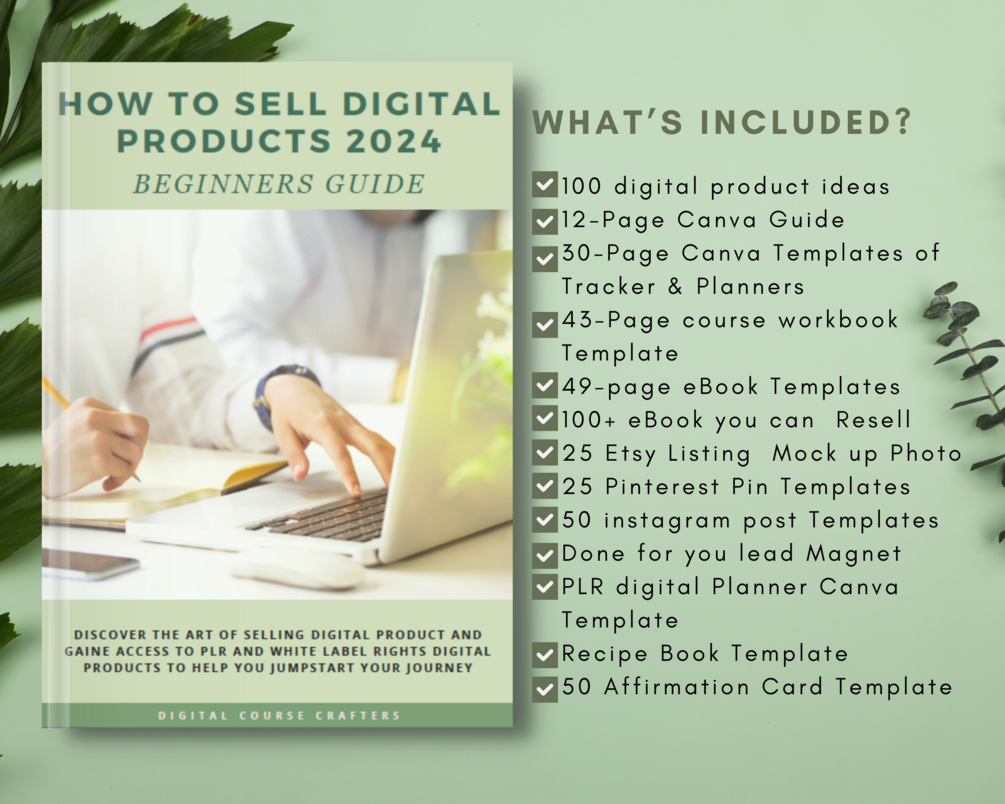 HOW TO SELL DIGITAL PRODUCTS 2024
BEGINNERS GUIDE

DISCOVER THE ART OF SELLING DIGITAL PRODUCT AND GAINE ACCESS TO PLR AND WHITE LABEL RIGHTS DIGITAL PRODUCTS TO HELP YOU JUMPSTART YOUR JOURNEY

DIGITAL COURSE CRAFTERS

WHAT'S INCLUDED?

100 digital product ideas
12-Page Canva Guide
30-Page Canva Templates of Tracker & Planners
43-Page course workbook Template
49-page eBook Templates
100+ eBook you can Resell
25 Etsy Listing Mock up Photo
25 Pinterest Pin Templates
50 instagram post Templates
Done for you lead Magnet
PLR digital Planner Canva Template
Recipe Book Template
50 Affirmation Card Template